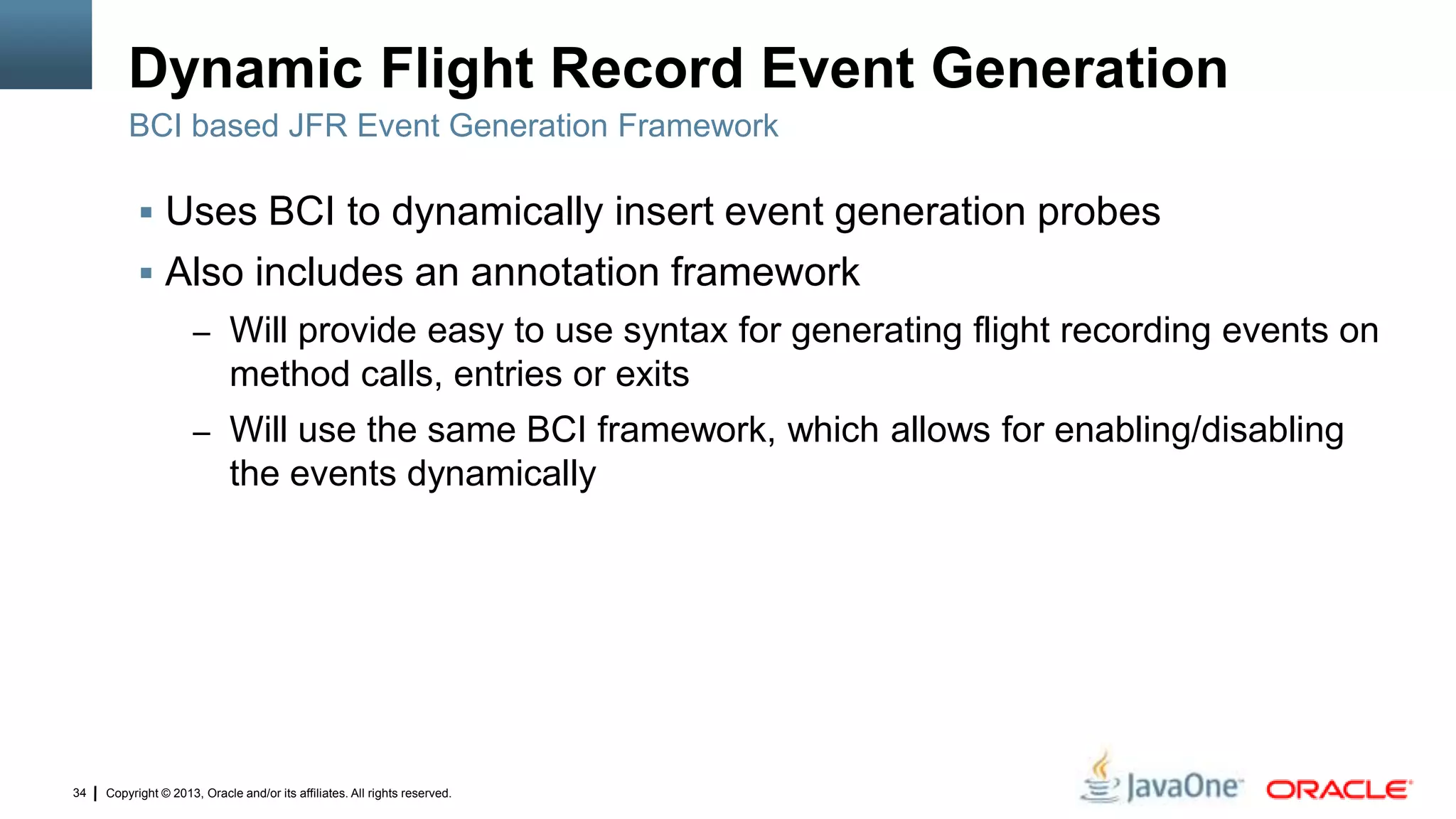 Dynamic Flight Record Event Generation
BCI based JFR Event Generation Framework

▪ Uses BCI to dynamically insert event generation probes
▪ Also includes an annotation framework
– Will provide easy to use syntax for generating flight recording events on method calls, entries or exits
– Will use the same BCI framework, which allows for enabling/disabling the events dynamically

34 | Copyright © 2013, Oracle and/or its affiliates. All rights reserved.

JavaOne ORACLE